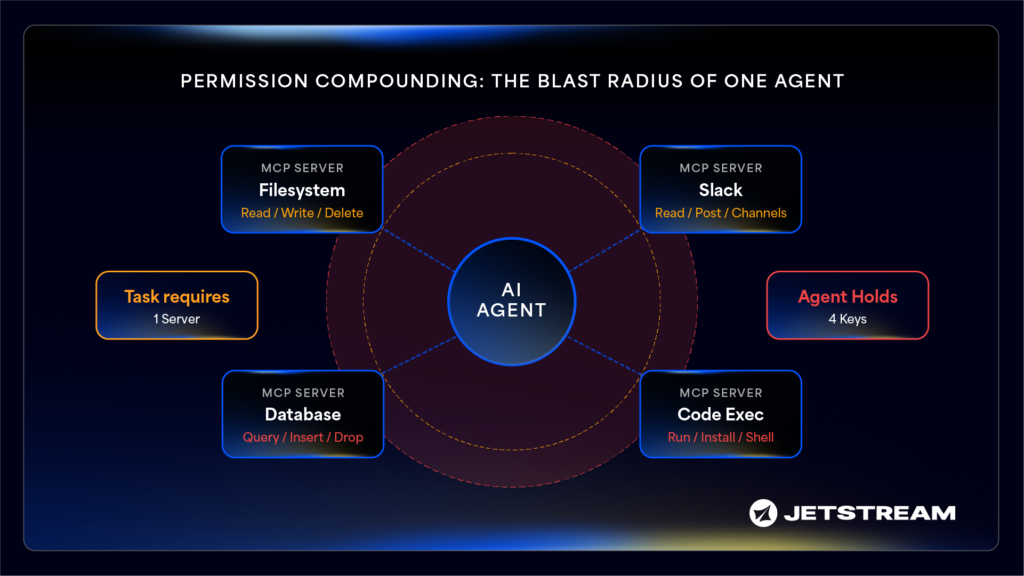 PERMISSION COMPOUNDING: THE BLAST RADIUS OF ONE AGENT

MCP SERVER
Filesystem
Read / Write / Delete

MCP SERVER
Slack
Read / Post / Channels

Task requires
1 Server

AI
AGENT

Agent Holds
4 Keys

MCP SERVER
Database
Query / Insert / Drop

MCP SERVER
Code Exec
Run / Install / Shell

JETSTREAM